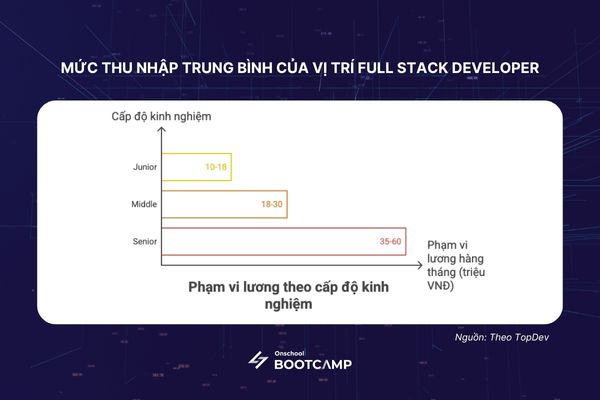 MỨC THU NHẬP TRUNG BÌNH CỦA VỊ TRÍ FULL STACK DEVELOPER

Cấp độ kinh nghiệm

Junior 10-18

Middle 18-30

Senior 35-60

Phạm vi lương hàng tháng (triệu VNĐ)

Phạm vi lương theo cấp độ kinh nghiệm

Nguồn: Theo TopDev

Onschool BOOTCAMP